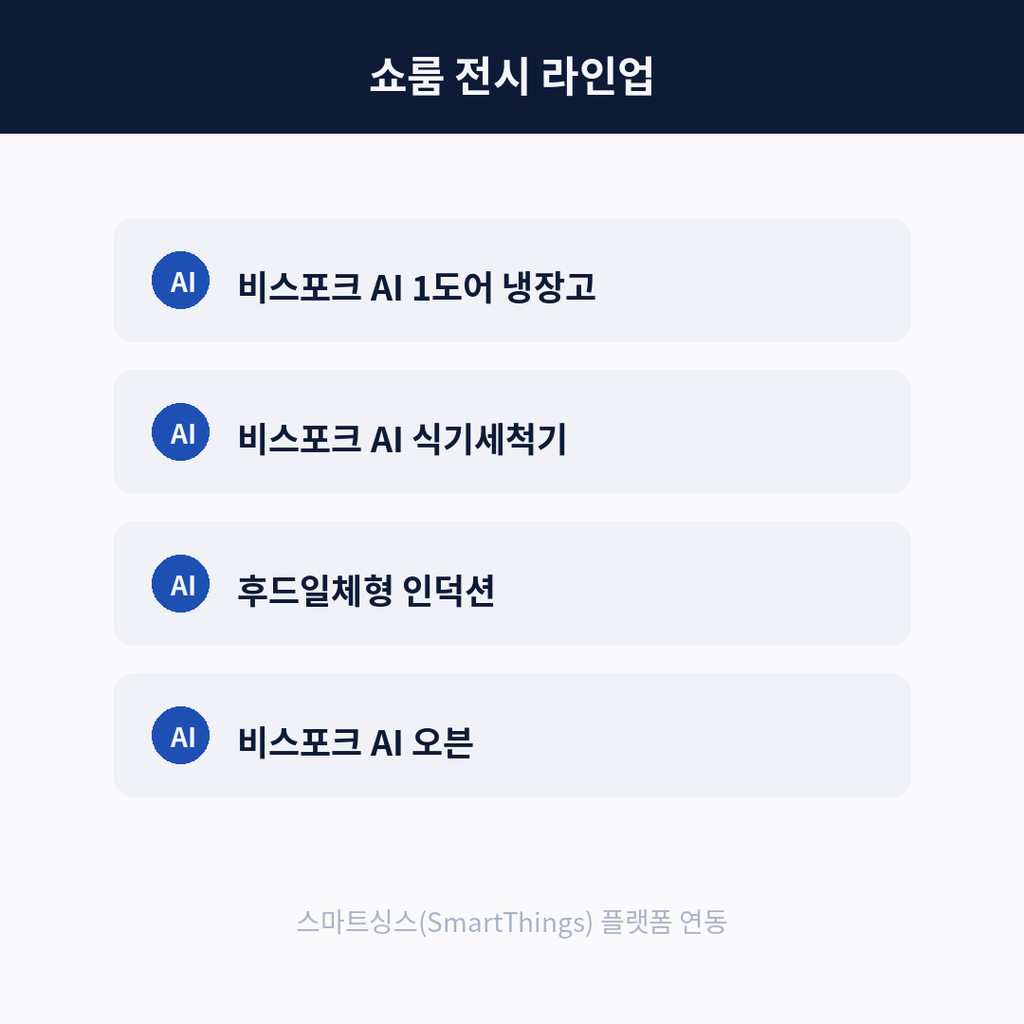 쇼룸 전시 라인업

AI 비스포크 AI 1도어 냉장고

AI 비스포크 AI 식기세척기

AI 후드일체형 인덕션

AI 비스포크 AI 오븐

스마트싱스(SmartThings) 플랫폼 연동